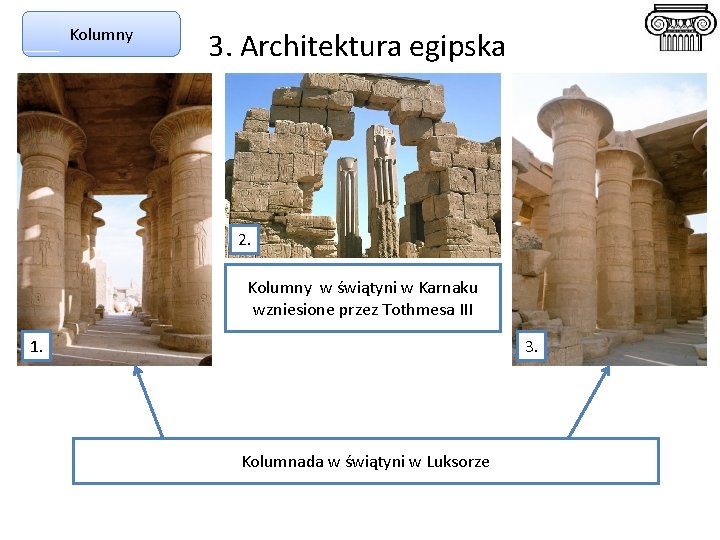 Kolumny

3. Architektura egipska

1.

2.

Kolumny w świątyni w Karnaku wzniesione przez Tothmesa III

3.

Kolumnada w świątyni w Luksorze